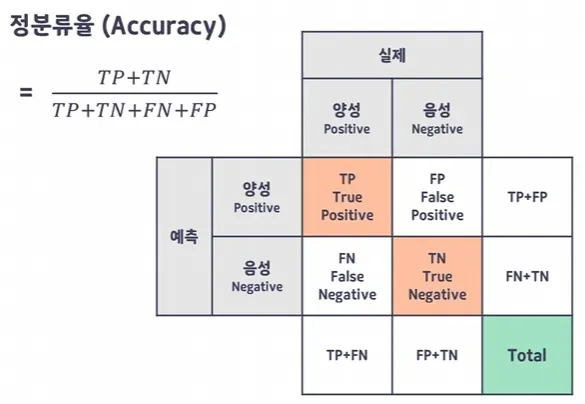 정분류율 (Accuracy)

$= \frac{TP+TN}{TP+TN+FN+FP}$

| | | 실제 | | |
|---|---|---|---|---|
| | | 양성 Positive | 음성 Negative | |
| 예측 | 양성 Positive | TP True Positive | FP False Positive | TP+FP |
| 예측 | 음성 Negative | FN False Negative | TN True Negative | FN+TN |
| | | TP+FN | FP+TN | Total |